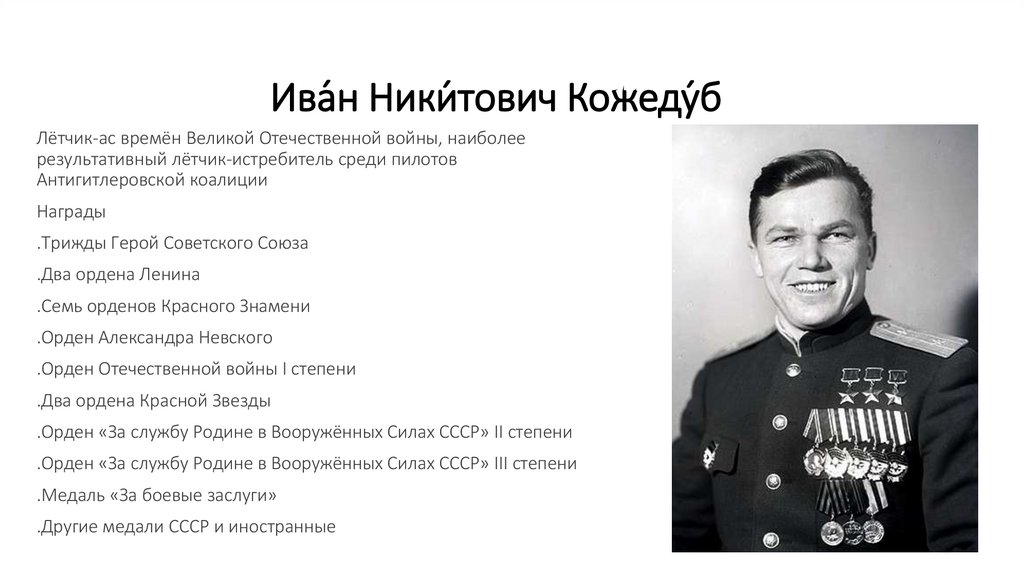 Ива́н Ники́тович Кожеду́б

Лётчик-ас времён Великой Отечественной войны, наиболее результативный лётчик-истребитель среди пилотов Антигитлеровской коалиции

Награды

.Трижды Герой Советского Союза

.Два ордена Ленина

.Семь орденов Красного Знамени

.Орден Александра Невского

.Орден Отечественной войны I степени

.Два ордена Красной Звезды

.Орден «За службу Родине в Вооружённых Силах СССР» II степени

.Орден «За службу Родине в Вооружённых Силах СССР» III степени

.Медаль «За боевые заслуги»

.Другие медали СССР и иностранные